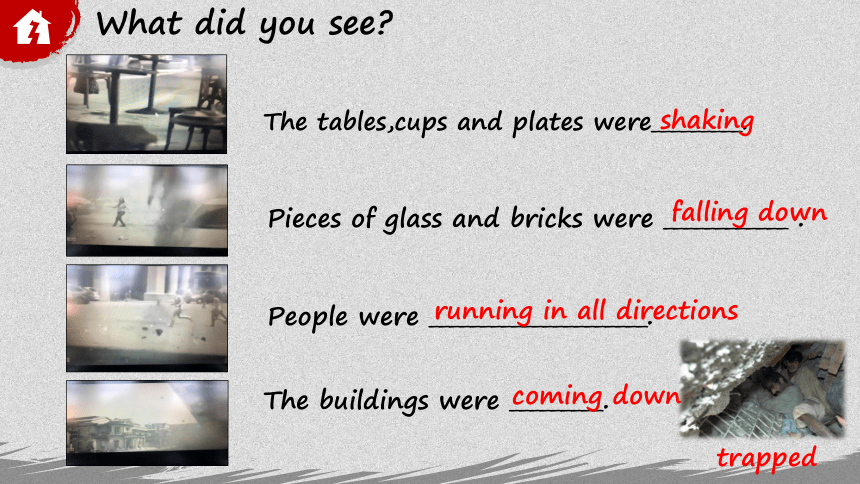 What did you see?

The tables,cups and plates were shaking

Pieces of glass and bricks were falling down.

People were running in all directions.

The buildings were coming down.

trapped